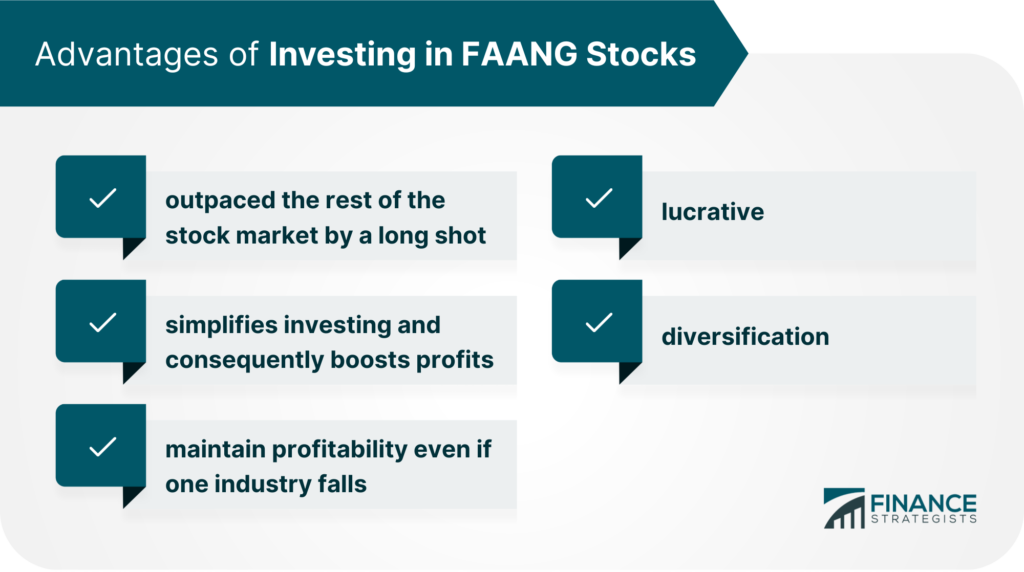 Advantages of Investing in FAANG Stocks

outpaced the rest of the stock market by a long shot

simplifies investing and consequently boosts profits

maintain profitability even if one industry falls

lucrative

diversification

FINANCE STRATEGISTS